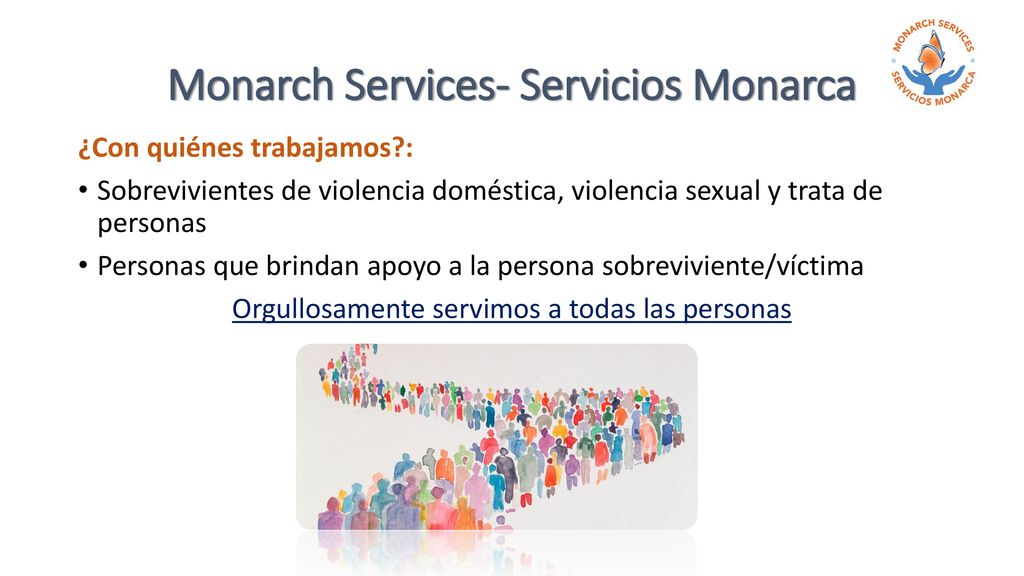 Monarch Services- Servicios Monarca

MONARCH SERVICES
SERVICIOS MONARCA

¿Con quiénes trabajamos?:

• Sobrevivientes de violencia doméstica, violencia sexual y trata de personas

• Personas que brindan apoyo a la persona sobreviviente/víctima

Orgullosamente servimos a todas las personas